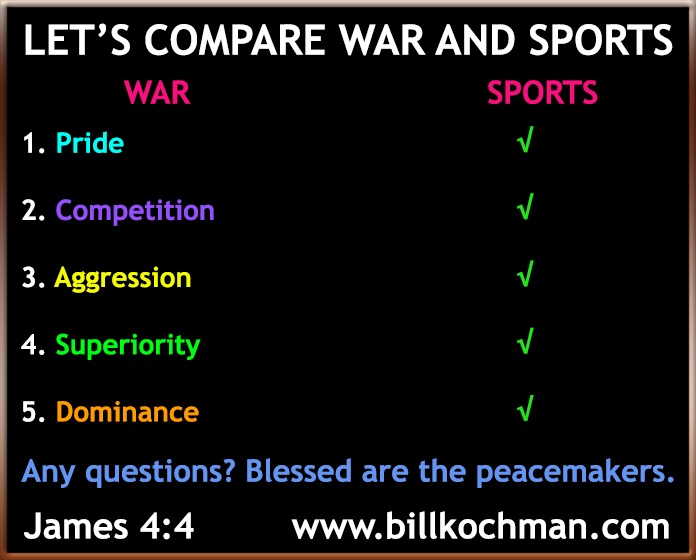 LET'S COMPARE WAR AND SPORTS

| WAR | SPORTS |
|---|---|
| 1. Pride | √ |
| 2. Competition | √ |
| 3. Aggression | √ |
| 4. Superiority | √ |
| 5. Dominance | √ |

Any questions? Blessed are the peacemakers.

James 4:4 www.billkochman.com